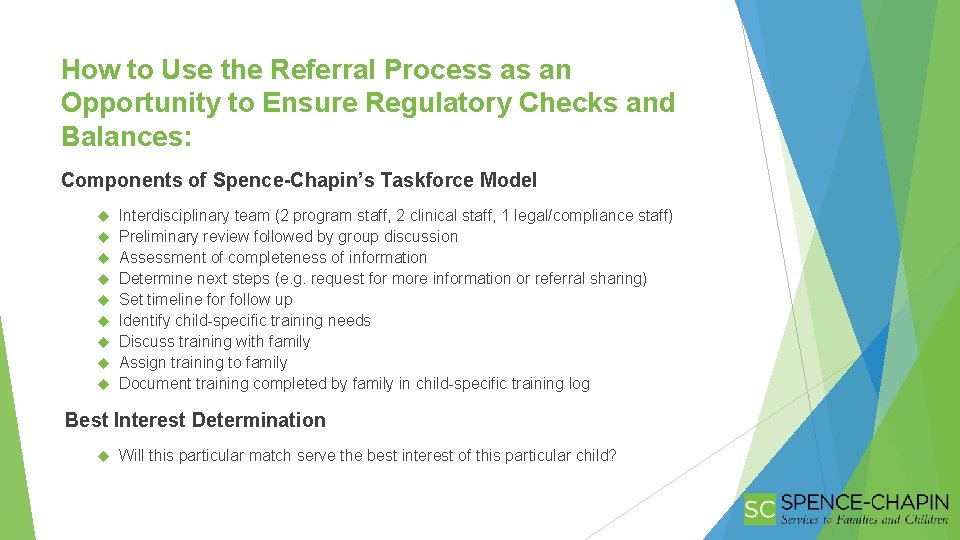 How to Use the Referral Process as an Opportunity to Ensure Regulatory Checks and Balances:

Components of Spence-Chapin's Taskforce Model

Interdisciplinary team (2 program staff, 2 clinical staff, 1 legal/compliance staff)
Preliminary review followed by group discussion
Assessment of completeness of information
Determine next steps (e.g. request for more information or referral sharing)
Set timeline for follow up
Identify child-specific training needs
Discuss training with family
Assign training to family
Document training completed by family in child-specific training log

Best Interest Determination

Will this particular match serve the best interest of this particular child?

SC SPENCE-CHAPIN
Services to Families and Children